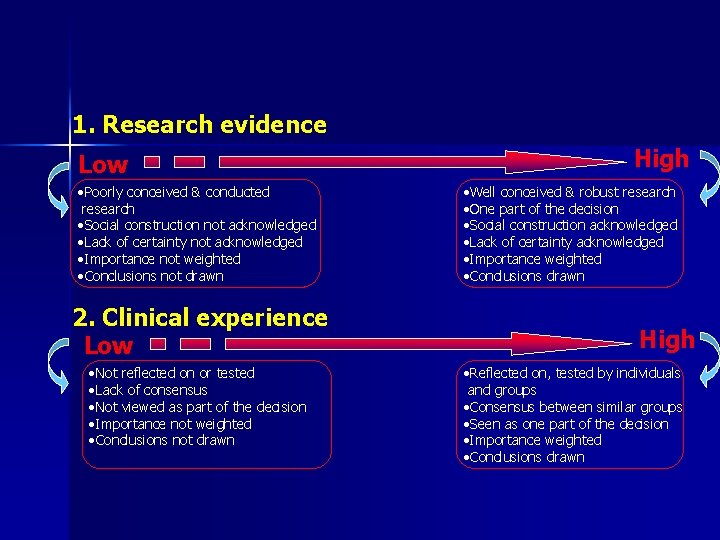 1. Research evidence

Low

High

•Poorly conceived & conducted research
•Social construction not acknowledged
•Lack of certainty not acknowledged
•Importance not weighted
•Conclusions not drawn

•Well conceived & robust research
•One part of the decision
•Social construction acknowledged
•Lack of certainty acknowledged
•Importance weighted
•Conclusions drawn

2. Clinical experience

Low

High

•Not reflected on or tested
•Lack of consensus
•Not viewed as part of the decision
•Importance not weighted
•Conclusions not drawn

•Reflected on, tested by individuals and groups
•Consensus between similar groups
•Seen as one part of the decision
•Importance weighted
•Conclusions drawn